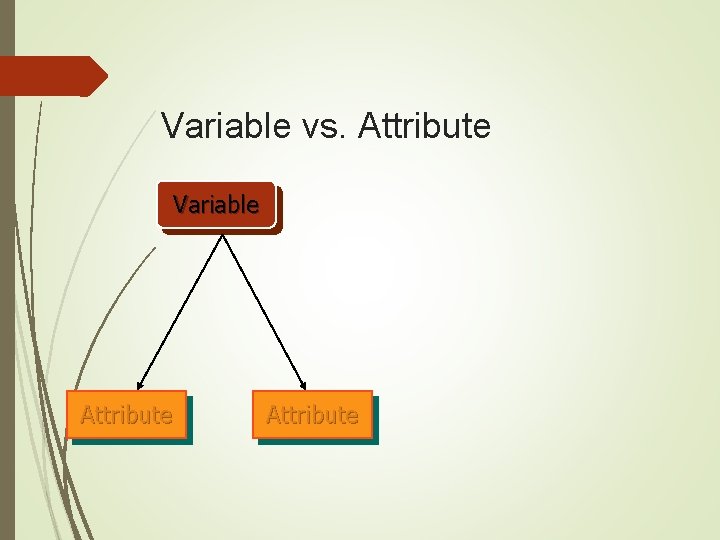 Variable vs. Attribute

Variable

Attribute

Attribute